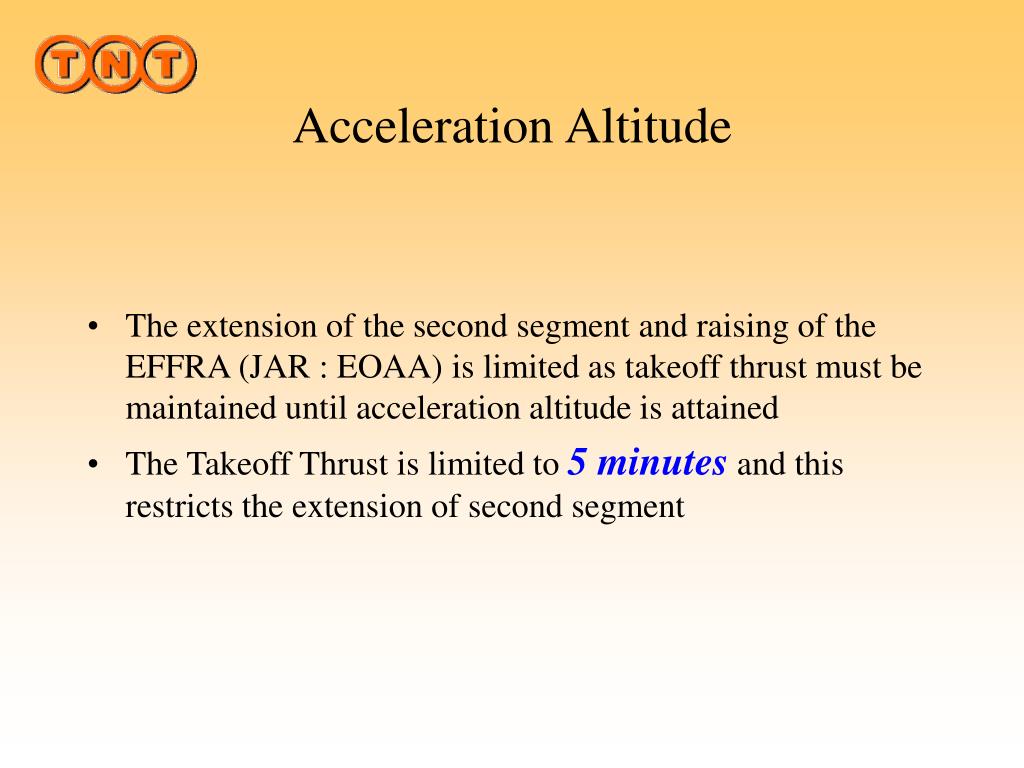 TNT

Acceleration Altitude

• The extension of the second segment and raising of the EFFRA (JAR : EOAA) is limited as takeoff thrust must be maintained until acceleration altitude is attained

• The Takeoff Thrust is limited to 5 minutes and this restricts the extension of second segment